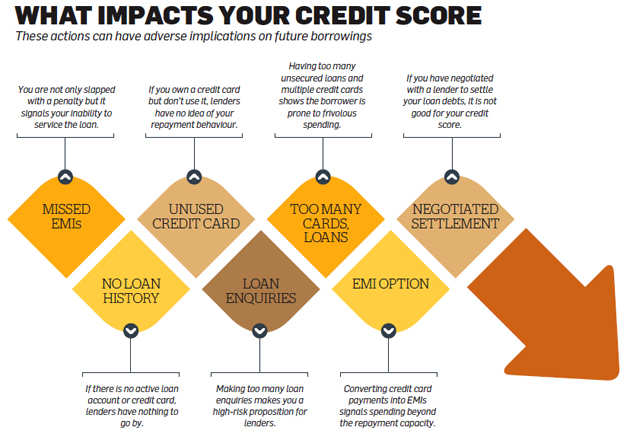 WHAT IMPACTS YOUR CREDIT SCORE

These actions can have adverse implications on future borrowings

You are not only slapped with a penalty but it signals your inability to service the loan.

If you own a credit card but don't use it, lenders have no idea of your repayment behaviour.

Having too many unsecured loans and multiple credit cards shows the borrower is prone to frivolous spending.

If you have negotiated with a lender to settle your loan debts, it is not good for your credit score.

MISSED EMIs

UNUSED CREDIT CARD

TOO MANY CARDS, LOANS

NEGOTIATED SETTLEMENT

NO LOAN HISTORY

LOAN ENQUIRIES

EMI OPTION

If there is no active loan account or credit card, lenders have nothing to go by.

Making too many loan enquiries makes you a high-risk proposition for lenders.

Converting credit card payments into EMIs signals spending beyond the repayment capacity.